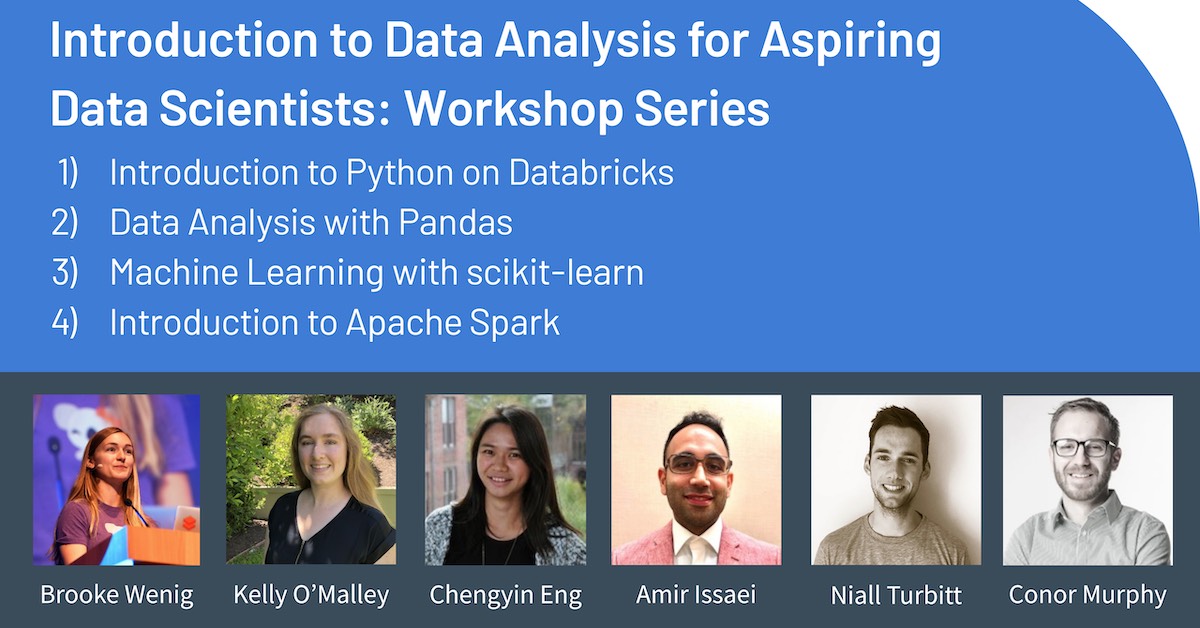 Introduction to Data Analysis for Aspiring Data Scientists: Workshop Series

1) Introduction to Python on Databricks
2) Data Analysis with Pandas
3) Machine Learning with scikit-learn
4) Introduction to Apache Spark

Brooke Wenig
Kelly O'Malley
Chengyin Eng
Amir Issaei
Niall Turbitt
Conor Murphy